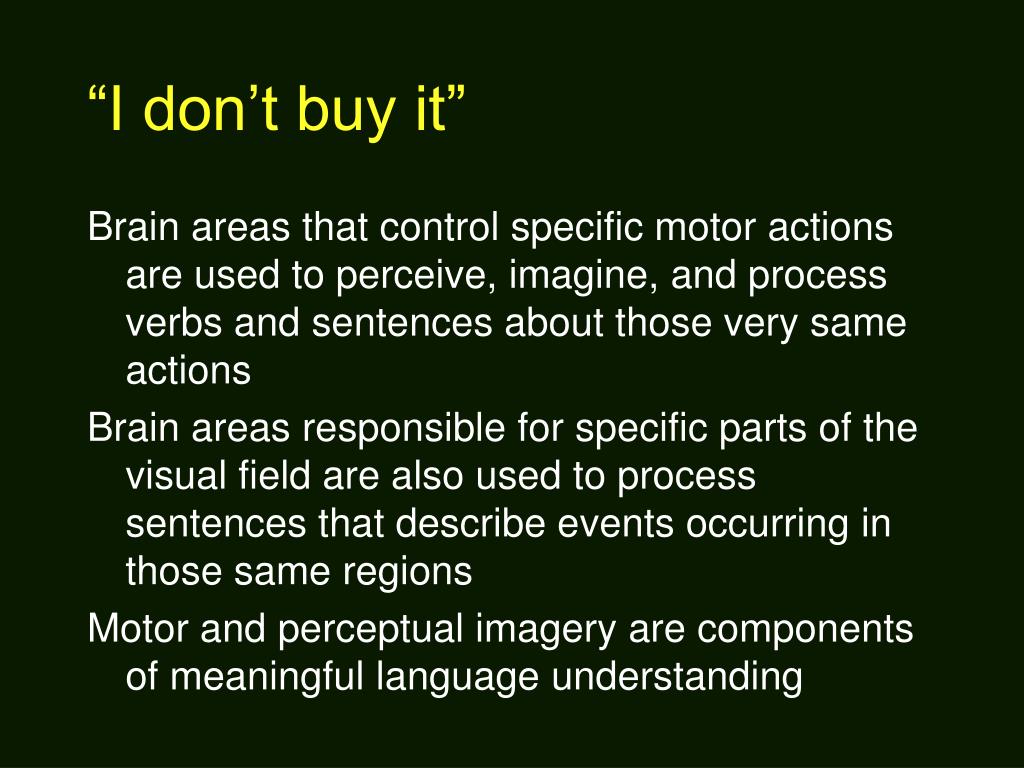 “I don’t buy it”

Brain areas that control specific motor actions are used to perceive, imagine, and process verbs and sentences about those very same actions

Brain areas responsible for specific parts of the visual field are also used to process sentences that describe events occurring in those same regions

Motor and perceptual imagery are components of meaningful language understanding